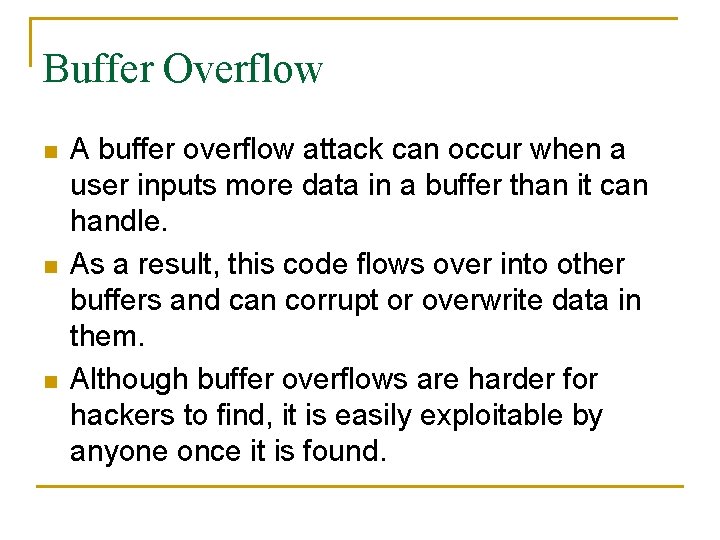 Buffer Overflow

- A buffer overflow attack can occur when a user inputs more data in a buffer than it can handle.
- As a result, this code flows over into other buffers and can corrupt or overwrite data in them.
- Although buffer overflows are harder for hackers to find, it is easily exploitable by anyone once it is found.